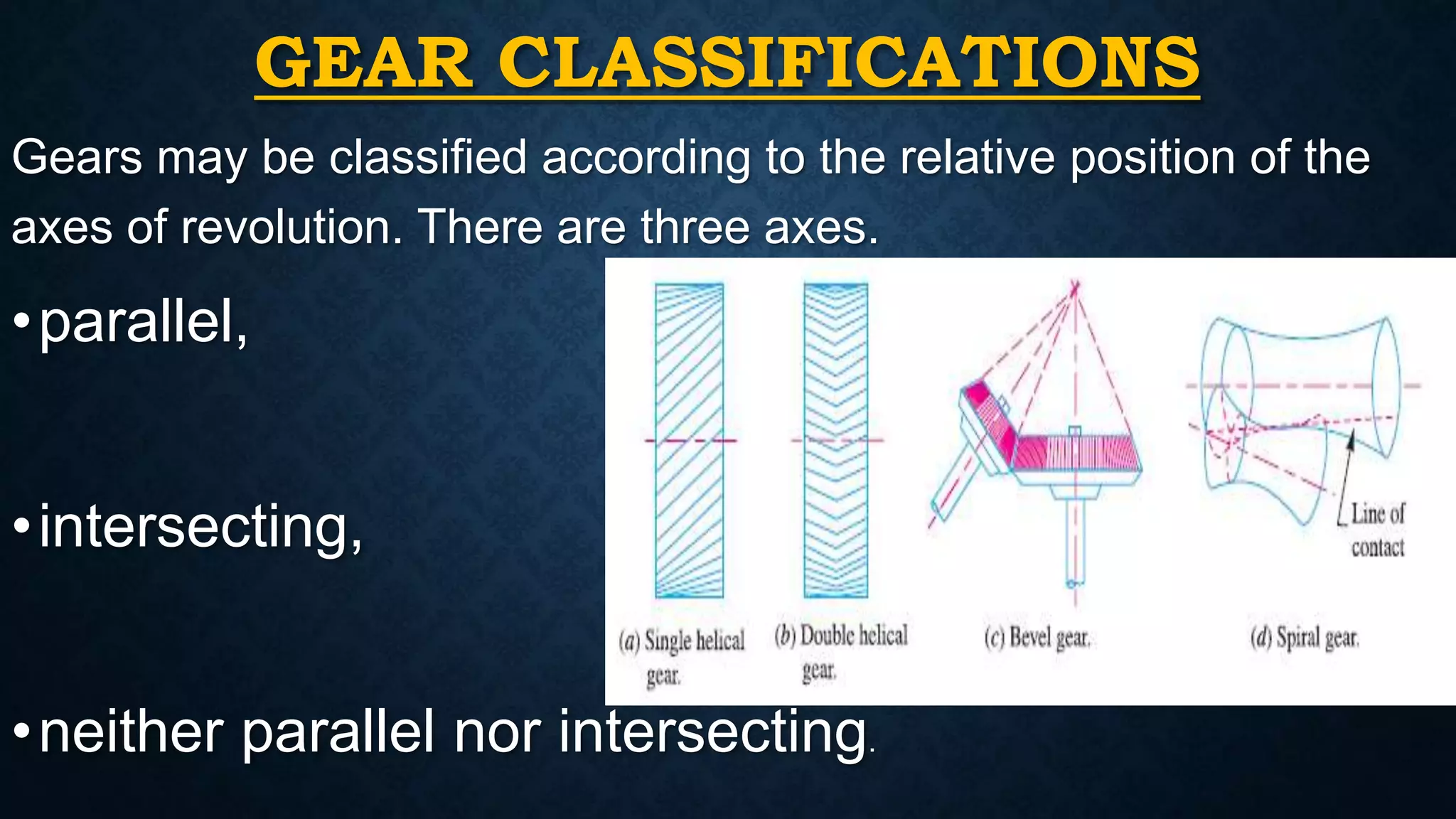 GEAR CLASSIFICATIONS

Gears may be classified according to the relative position of the axes of revolution. There are three axes.

• parallel,

• intersecting,

• neither parallel nor intersecting.

Line of contact

(a) Single helical gear.

(b) Double helical gear.

(c) Bevel gear.

(d) Spiral gear.